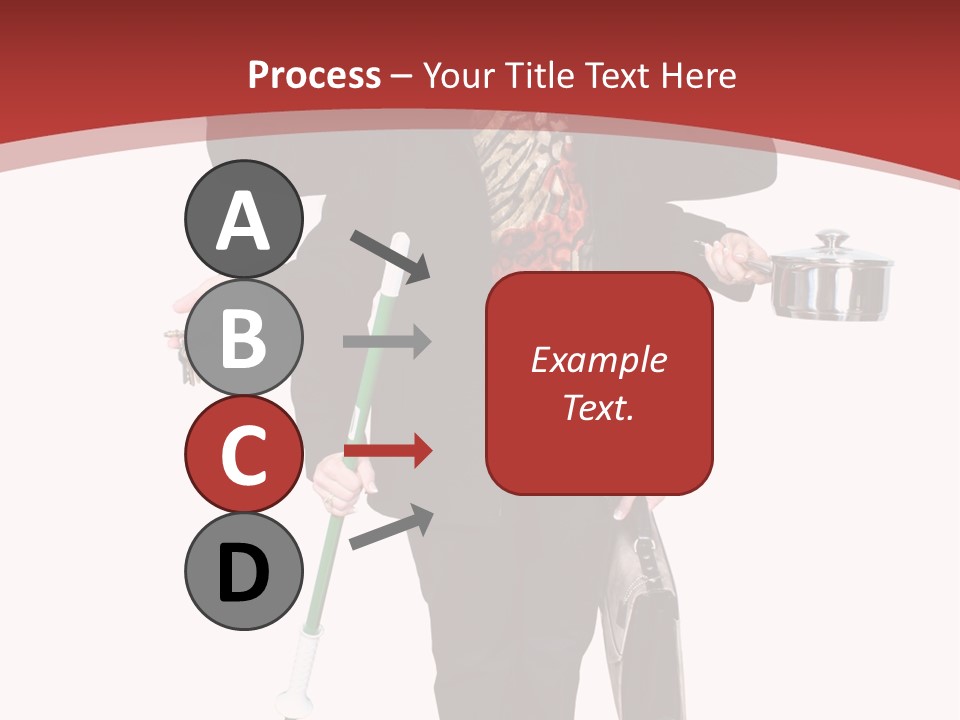 Process – Your Title Text Here

A

B

C

D

Example Text.